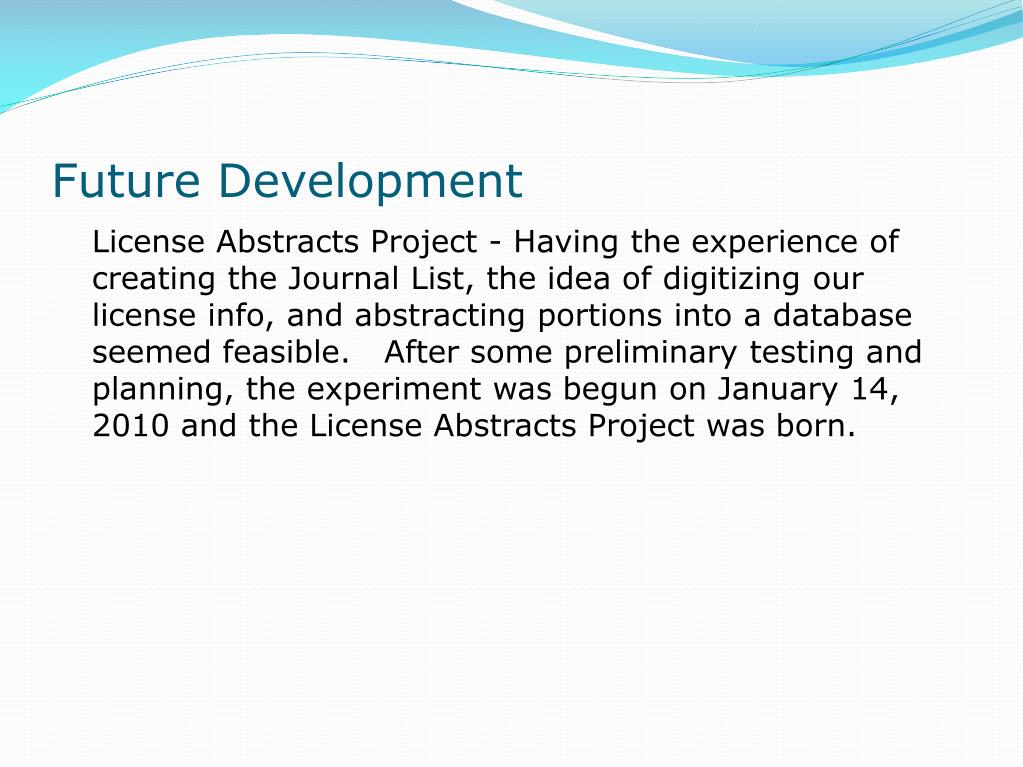 Future Development

License Abstracts Project - Having the experience of creating the Journal List, the idea of digitizing our license info, and abstracting portions into a database seemed feasible.   After some preliminary testing and planning, the experiment was begun on January 14, 2010 and the License Abstracts Project was born.